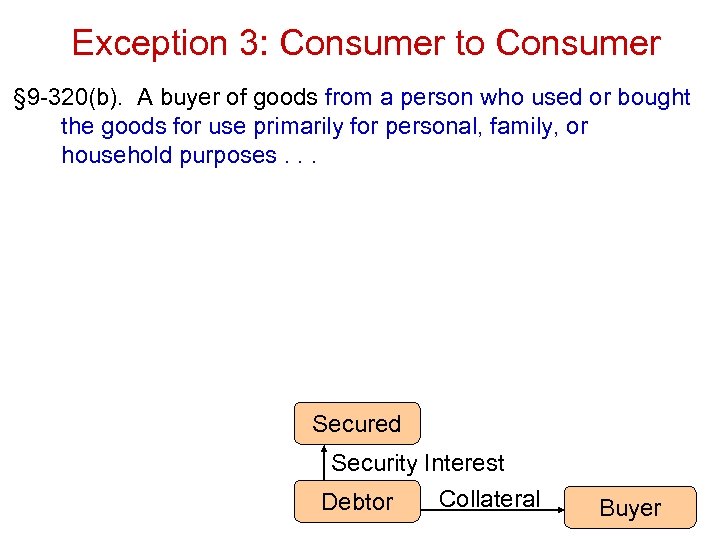 Exception 3: Consumer to Consumer

§9-320(b). A buyer of goods from a person who used or bought the goods for use primarily for personal, family, or household purposes . . .

Secured

Security Interest

Debtor

Collateral

Buyer